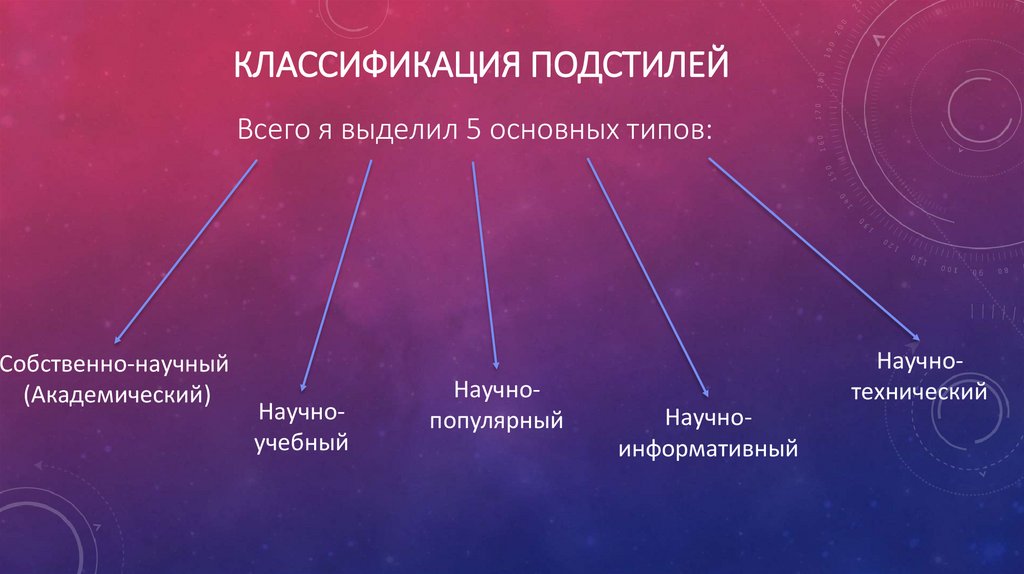 КЛАССИФИКАЦИЯ ПОДСТИЛЕЙ

Всего я выделил 5 основных типов:

Собственно-научный (Академический)

Научно-учебный

Научно-популярный

Научно-информативный

Научно-технический